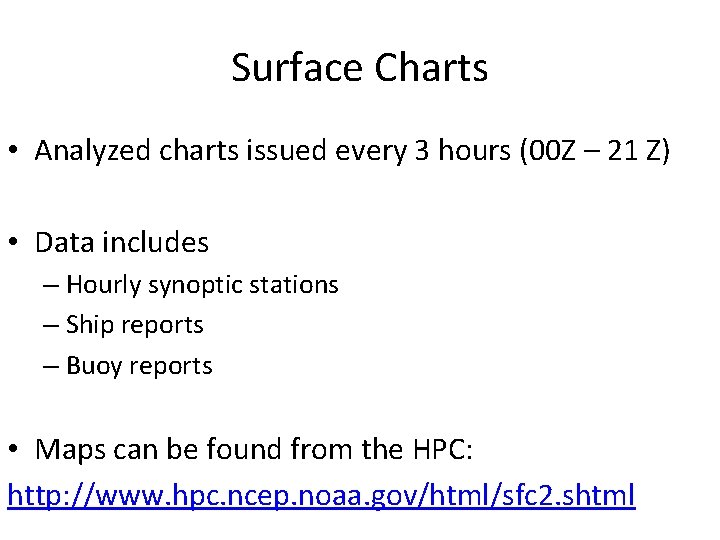 Surface Charts

• Analyzed charts issued every 3 hours (00Z – 21 Z)

• Data includes
– Hourly synoptic stations
– Ship reports
– Buoy reports

• Maps can be found from the HPC:
http://www.hpc.ncep.noaa.gov/html/sfc2.shtml